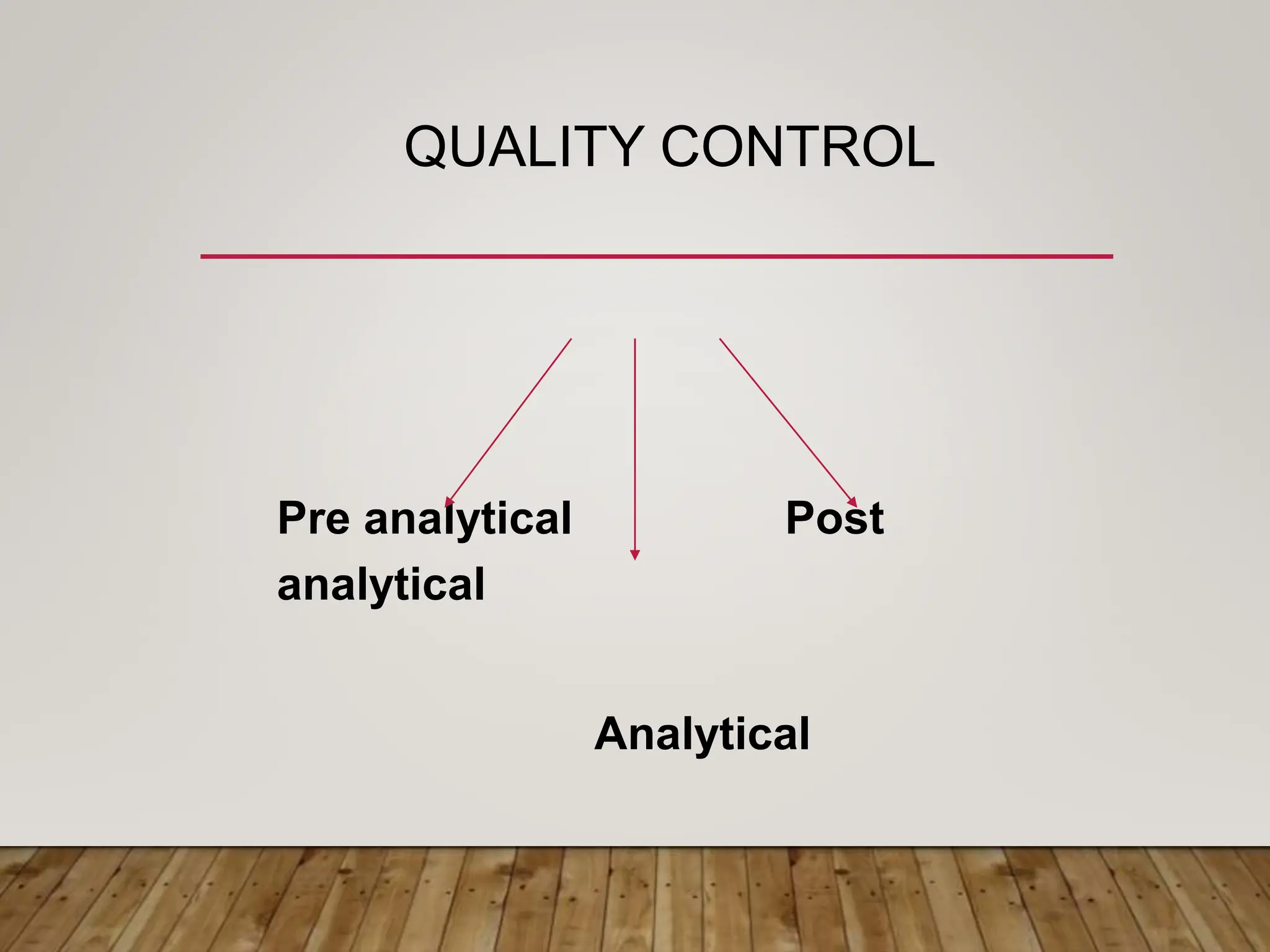 QUALITY CONTROL

Pre analytical Post analytical

Analytical